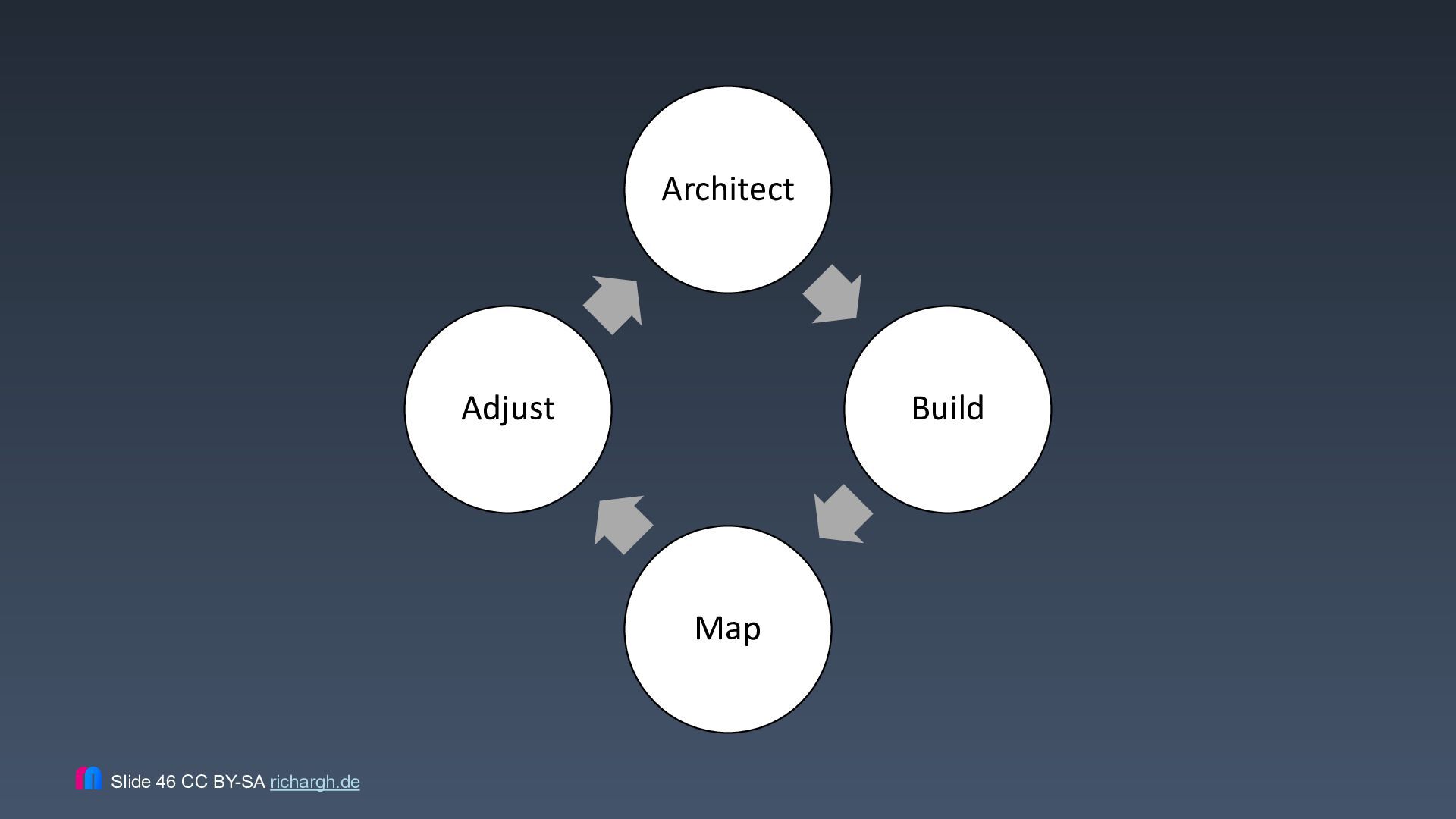 Architect

Build

Map

Adjust

Slide 46 CC BY-SA richargh.de